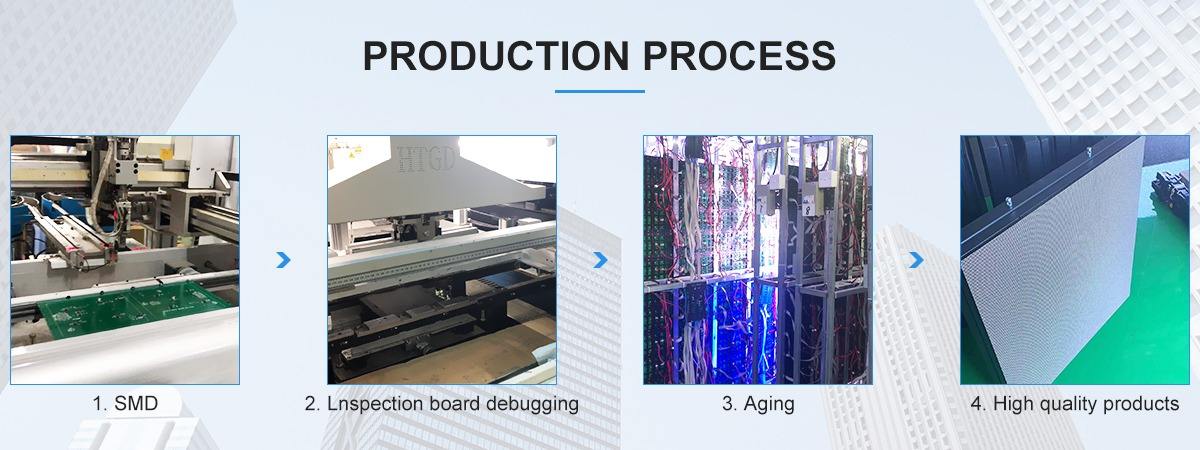 PRODUCTION PROCESS

HTGD

1. SMD

2. Lnspection board debugging

3. Aging

4. High quality products